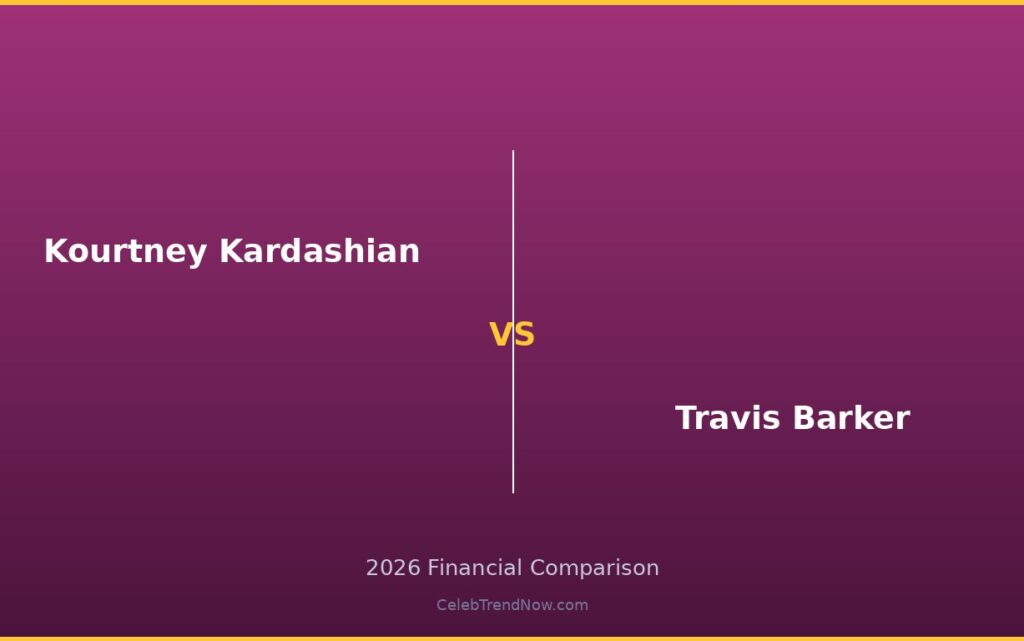 Kourtney Kardashian

VS

Travis Barker

2026 Financial Comparison

CelebTrendNow.com